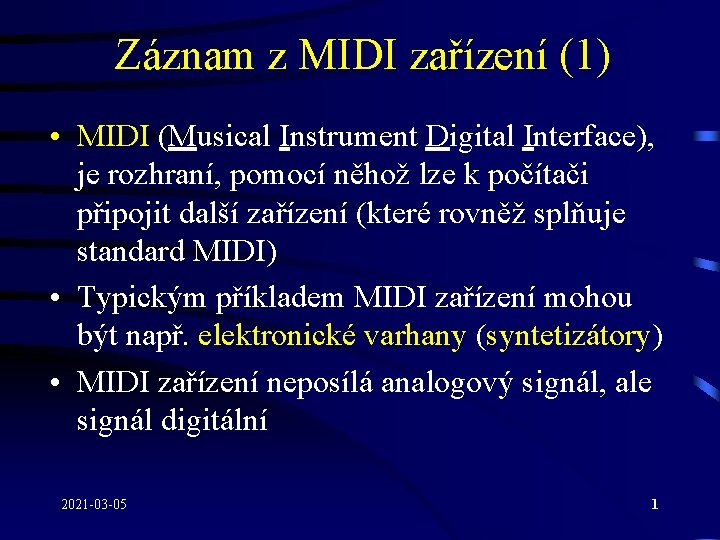 Záznam z MIDI zařízení (1)

• MIDI (Musical Instrument Digital Interface), je rozhraní, pomocí něhož lze k počítači připojit další zařízení (které rovněž splňuje standard MIDI)
• Typickým příkladem MIDI zařízení mohou být např. elektronické varhany (syntetizátory)
• MIDI zařízení neposílá analogový signál, ale signál digitální

2021-03-05

1